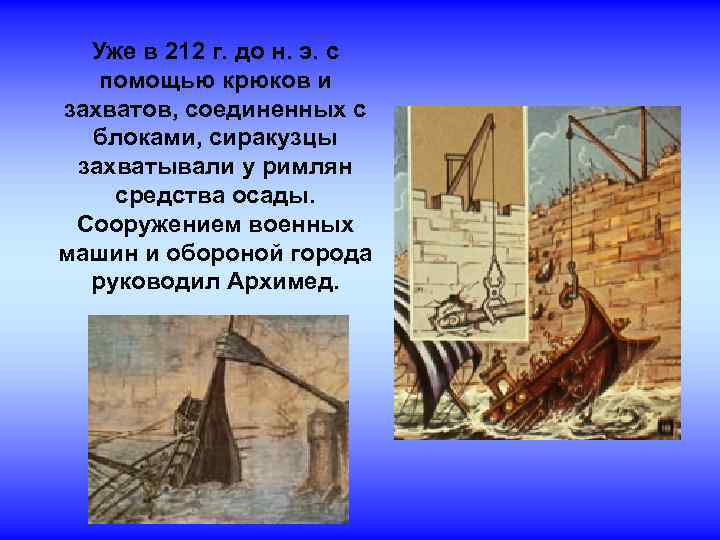 Уже в 212 г. до н. э. с помощью крюков и захватов, соединенных с блоками, сиракузцы захватывали у римлян средства осады. Сооружением военных машин и обороной города руководил Архимед.